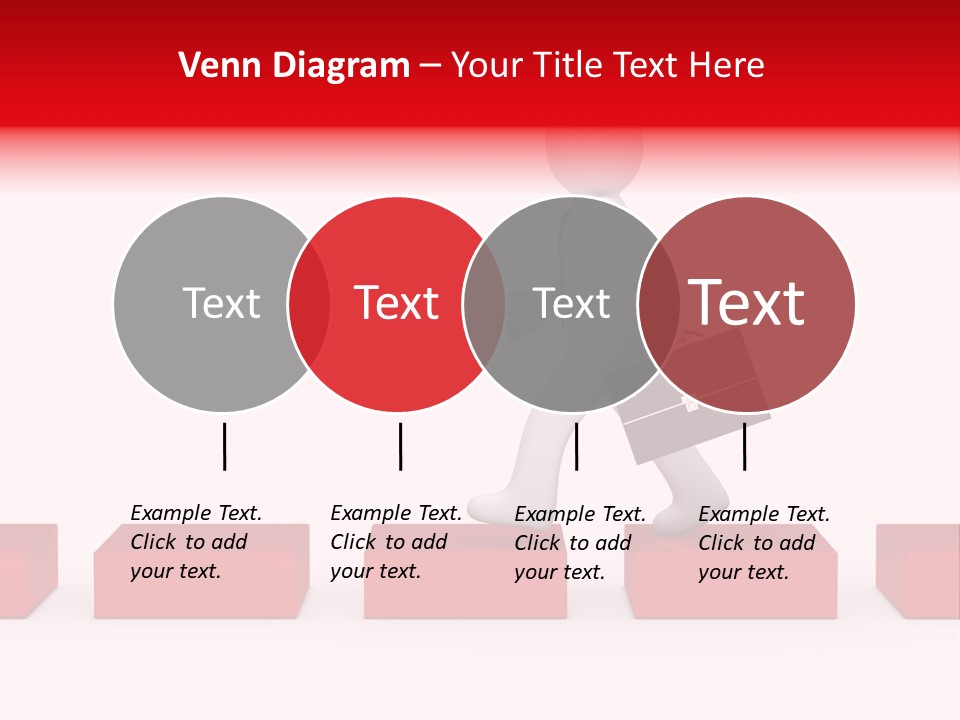 Venn Diagram – Your Title Text Here

Text

Text

Text

Text

Example Text. Click to add your text.

Example Text. Click to add your text.

Example Text. Click to add your text.

Example Text. Click to add your text.